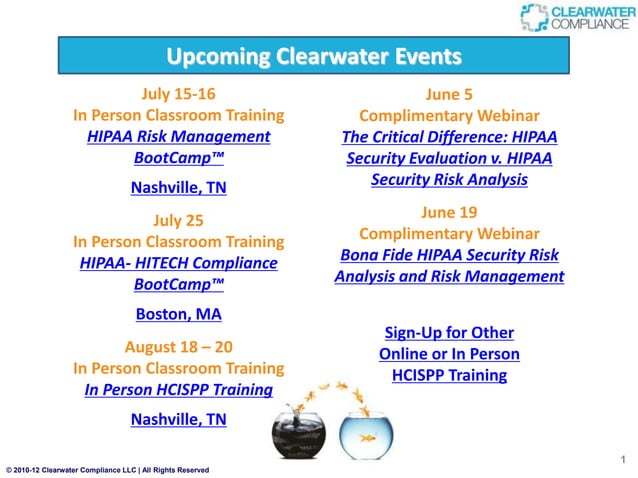 CLEARWATER COMPLIANCE

Upcoming Clearwater Events

July 15-16
In Person Classroom Training
HIPAA Risk Management BootCamp™

Nashville, TN

July 25
In Person Classroom Training
HIPAA- HITECH Compliance BootCamp™

Boston, MA

August 18 – 20
In Person Classroom Training
In Person HCISPP Training

Nashville, TN

June 5
Complimentary Webinar
The Critical Difference: HIPAA Security Evaluation v. HIPAA Security Risk Analysis

June 19
Complimentary Webinar
Bona Fide HIPAA Security Risk Analysis and Risk Management

Sign-Up for Other Online or In Person HCISPP Training

1

© 2010-12 Clearwater Compliance LLC | All Rights Reserved